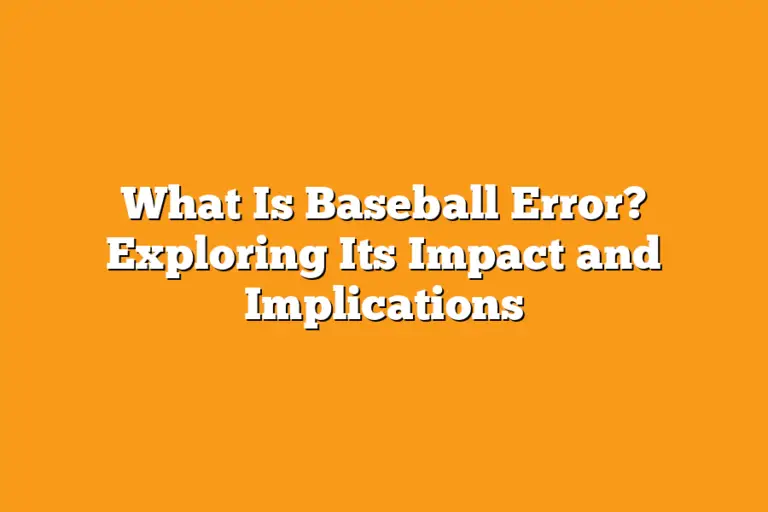 What Is Baseball Error? Exploring Its Impact and Implications